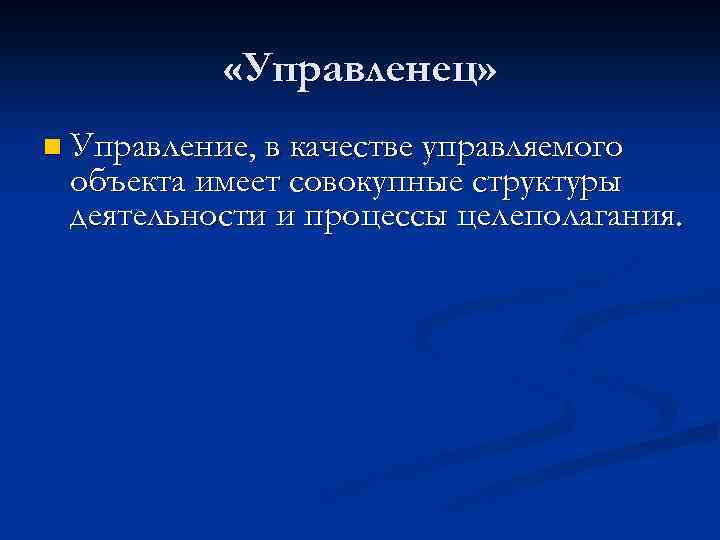 «Управленец»

Управление, в качестве управляемого объекта имеет совокупные структуры деятельности и процессы целеполагания.